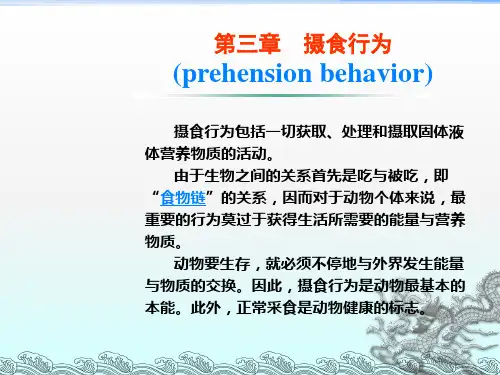 第三章　摄食行为
(prehension behavior)

摄食行为包括一切获取、处理和摄取固体液体营养物质的活动。

由于生物之间的关系首先是吃与被吃，即“食物链”的关系，因而对于动物个体来说，最重要的行为莫过于获得生活所需要的能量与营养物质。

动物要生存，就必须不停地与外界发生能量与物质的交换。因此，摄食行为是动物最基本的本能。此外，正常采食是动物健康的标志。